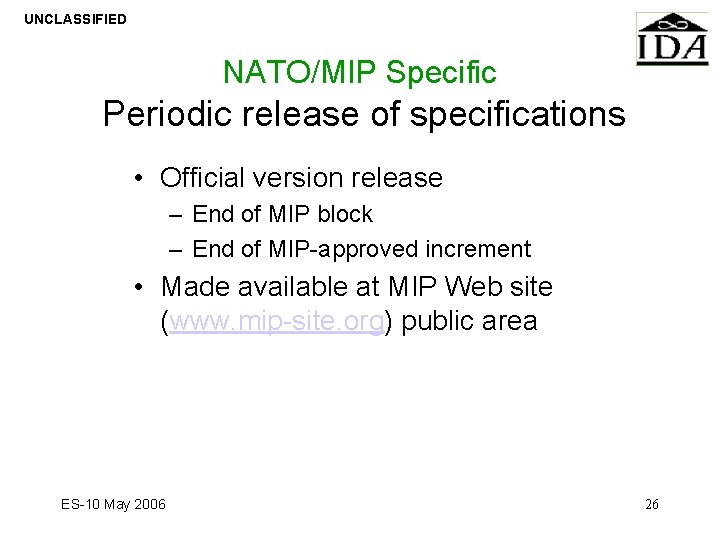 UNCLASSIFIED

IDA

NATO/MIP Specific
Periodic release of specifications

• Official version release
– End of MIP block
– End of MIP-approved increment
• Made available at MIP Web site (www.mip-site.org) public area

ES-10 May 2006

26